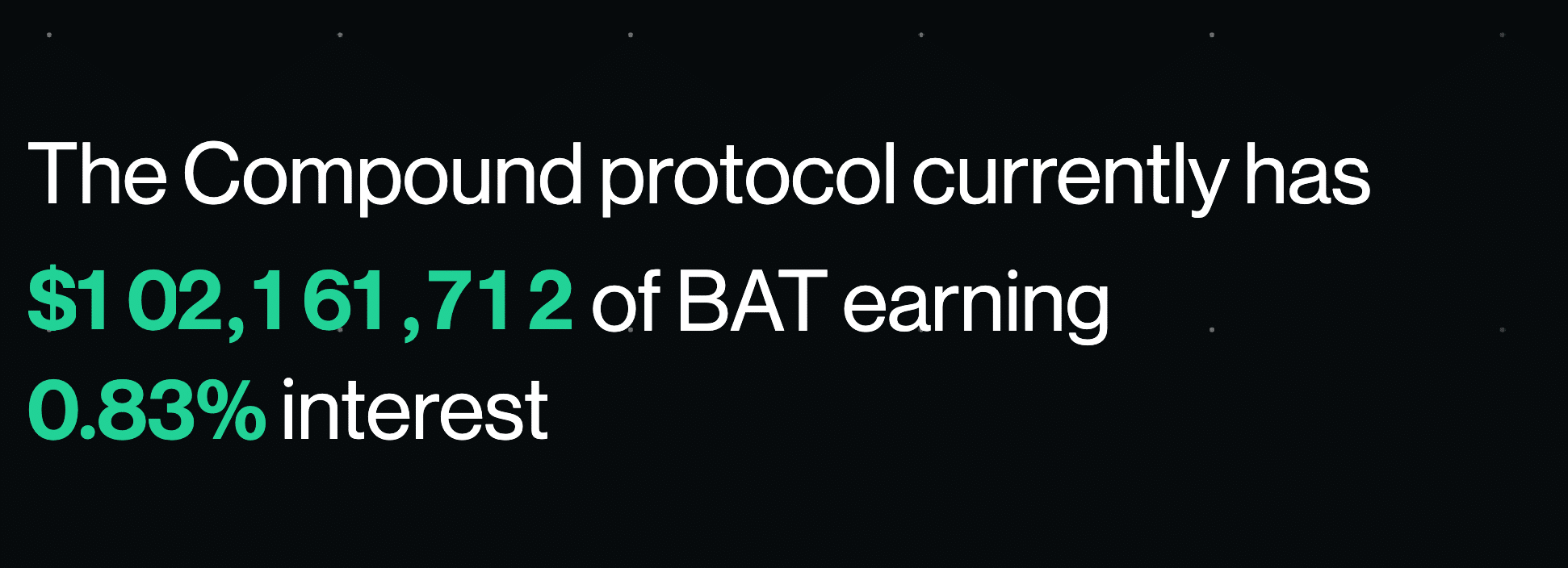 The Compound protocol currently has $102,161,712 of BAT earning 0.83% interest